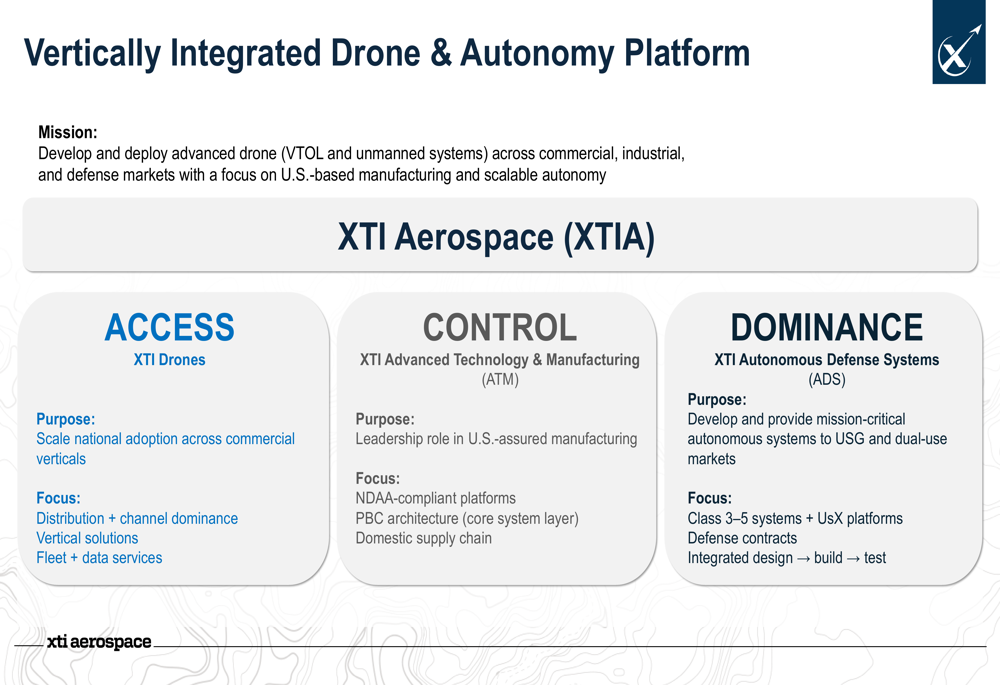 Vertically Integrated Drone & Autonomy Platform

Mission:
Develop and deploy advanced drone (VTOL and unmanned systems) across commercial, industrial, and defense markets with a focus on U.S.-based manufacturing and scalable autonomy

XTI Aerospace (XTIA)

ACCESS
XTI Drones

Purpose:
Scale national adoption across commercial verticals

Focus:
Distribution + channel dominance
Vertical solutions
Fleet + data services

CONTROL
XTI Advanced Technology & Manufacturing (ATM)

Purpose:
Leadership role in U.S.-assured manufacturing

Focus:
NDAA-compliant platforms
PBC architecture (core system layer)
Domestic supply chain

DOMINANCE
XTI Autonomous Defense Systems (ADS)

Purpose:
Develop and provide mission-critical autonomous systems to USG and dual-use markets

Focus:
Class 3–5 systems + UsX platforms
Defense contracts
Integrated design → build → test

xti aerospace